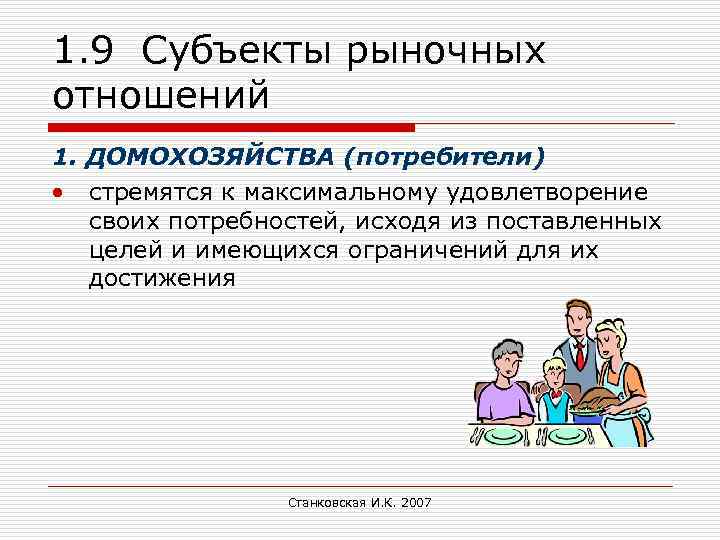 1.9 Субъекты рыночных отношений

1. ДОМОХОЗЯЙСТВА (потребители)

• стремятся к максимальному удовлетворение своих потребностей, исходя из поставленных целей и имеющихся ограничений для их достижения

Станковская И.К. 2007